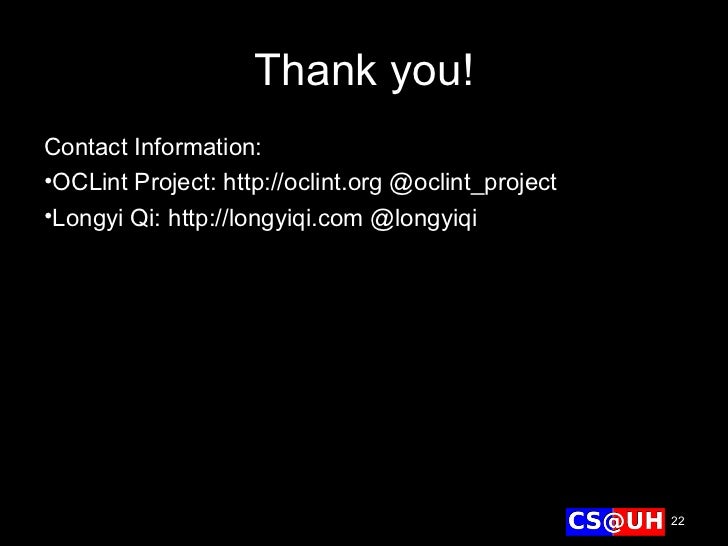 Thank you!

Contact Information:

•OCLint Project: http://oclint.org @oclint_project

•Longyi Qi: http://longyiqi.com @longyiqi

CS@UH 22